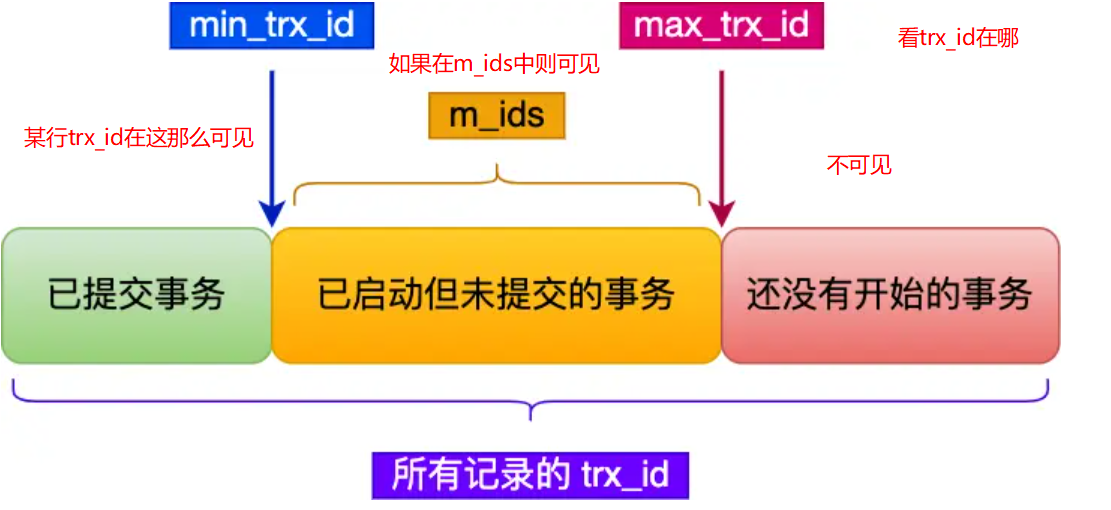 min_trx_id

max_trx_id

看trx_id在哪

如果在m_ids中则可见

m_ids

某行trx_id在这那么可见

不可见

已提交事务

已启动但未提交的事务

还没有开始的事务

所有记录的 trx_id